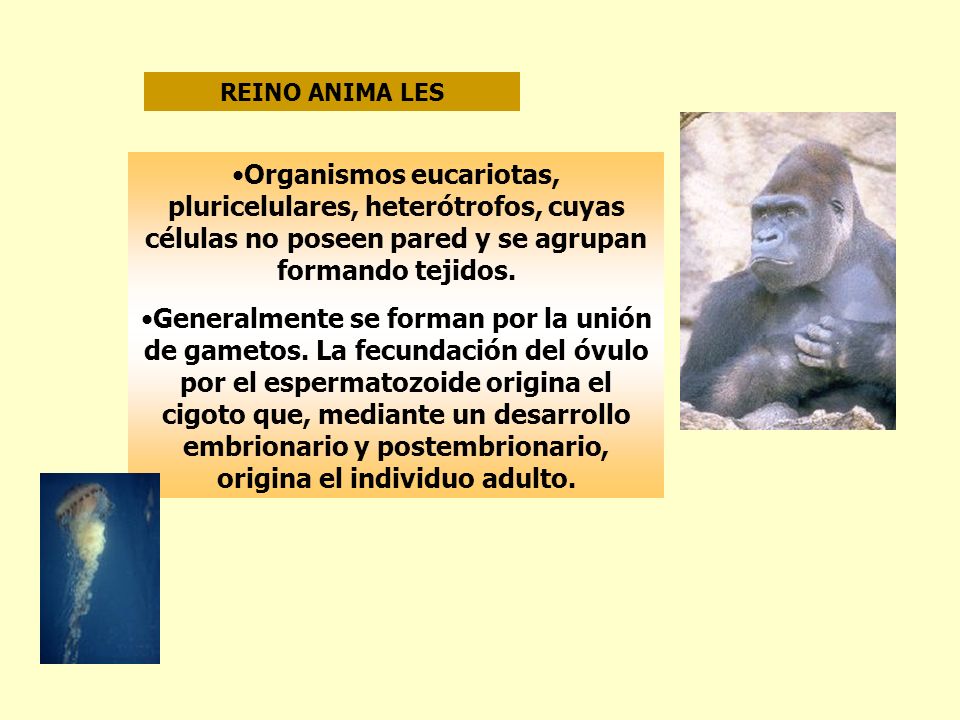 REINO ANIMA LES

•Organismos eucariotas, pluricelulares, heterótrofos, cuyas células no poseen pared y se agrupan formando tejidos.

•Generalmente se forman por la unión de gametos. La fecundación del óvulo por el espermatozoide origina el cigoto que, mediante un desarrollo embrionario y postembrionario, origina el individuo adulto.